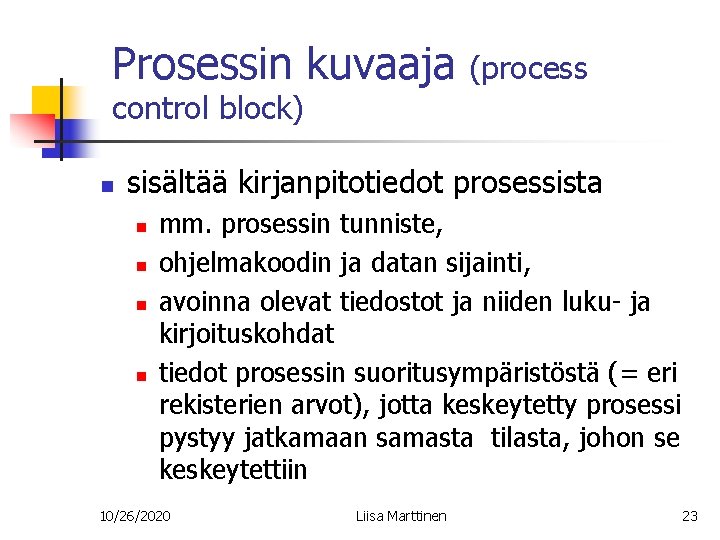 Prosessin kuvaaja (process control block)

- sisältää kirjanpitotiedot prosessista
  - mm. prosessin tunniste,
  - ohjelmakoodin ja datan sijainti,
  - avoinna olevat tiedostot ja niiden luku- ja kirjoituskohdat
  - tiedot prosessin suoritusympäristöstä (= eri rekisterien arvot), jotta keskeytetty prosessi pystyy jatkamaan samasta tilasta, johon se keskeytettiin

10/26/2020 Liisa Marttinen 23